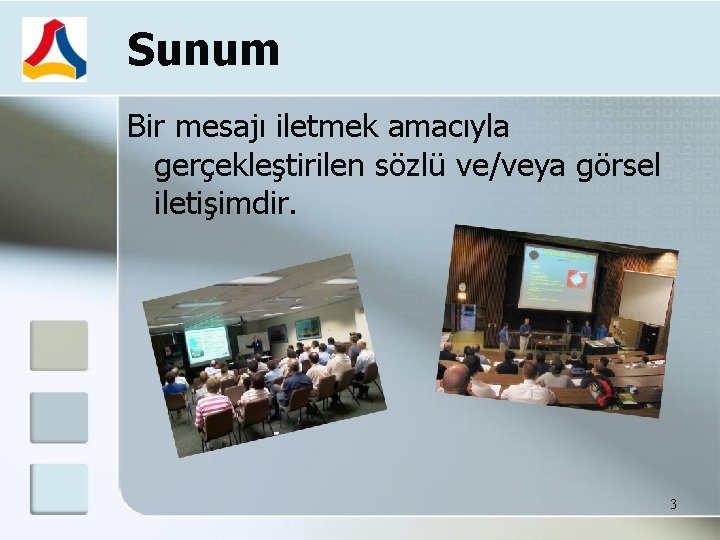 Sunum

Bir mesajı iletmek amacıyla gerçekleştirilen sözlü ve/veya görsel iletişimdir.

3